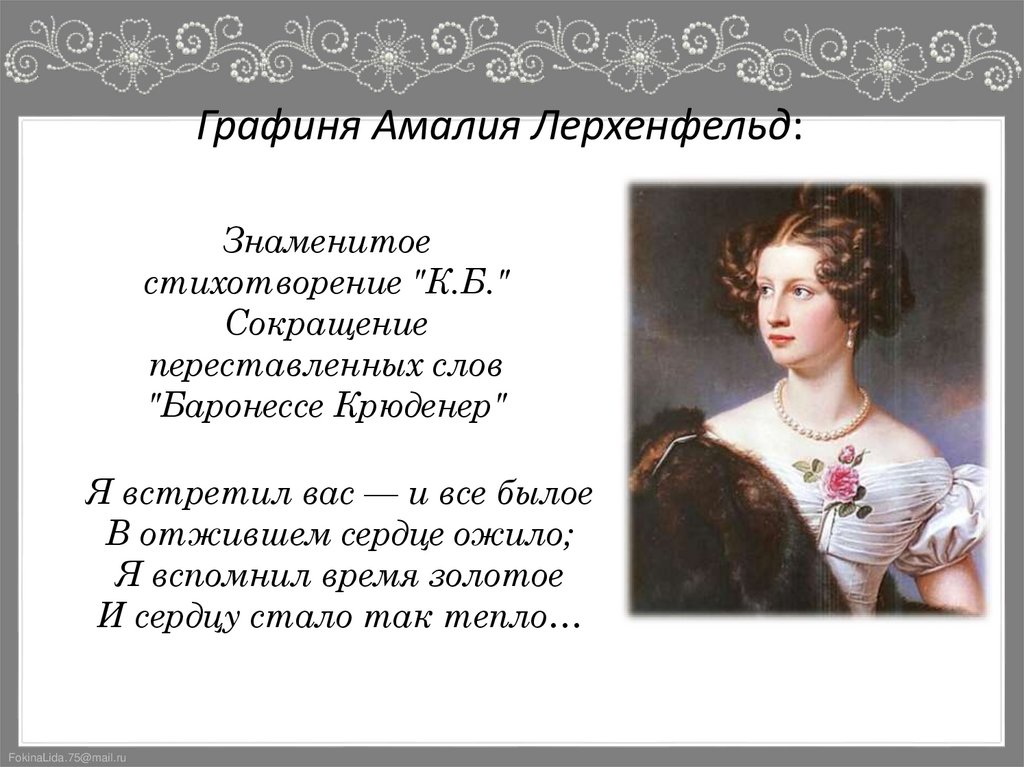 Графиня Амалия Лерхенфельд:

Знаменитое стихотворение "К.Б." Сокращение переставленных слов "Баронессе Крюденер"

Я встретил вас — и все былое
В отжившем сердце ожило;
Я вспомнил время золотое
И сердцу стало так тепло…

FokinaLida.75@mail.ru